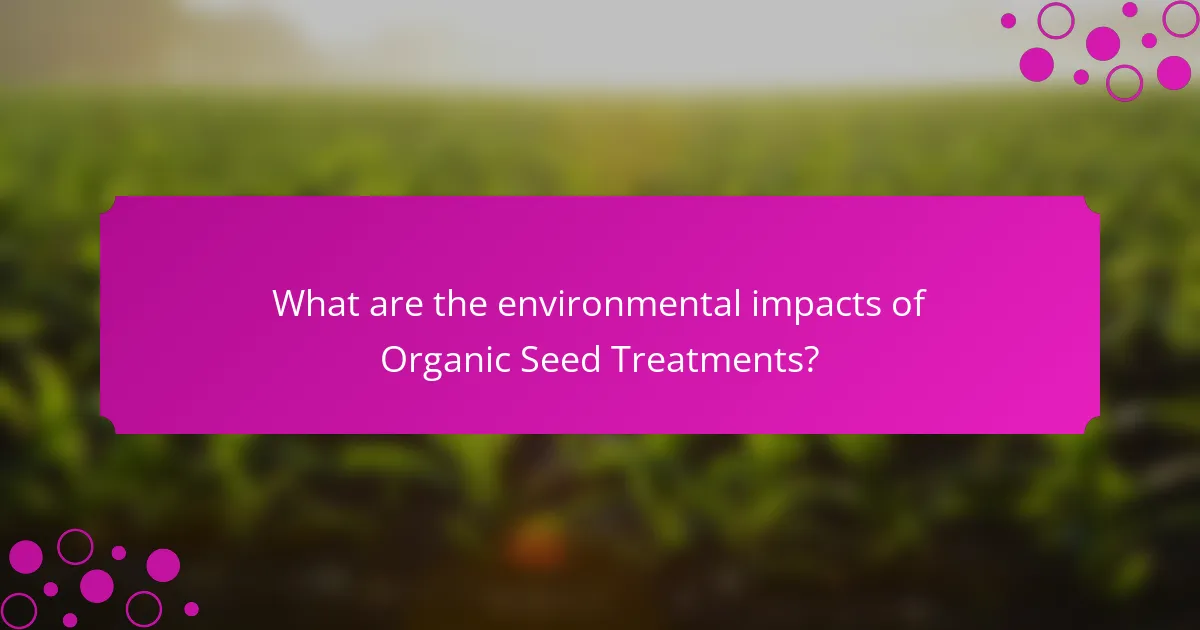 What are the environmental impacts of Organic Seed Treatments?